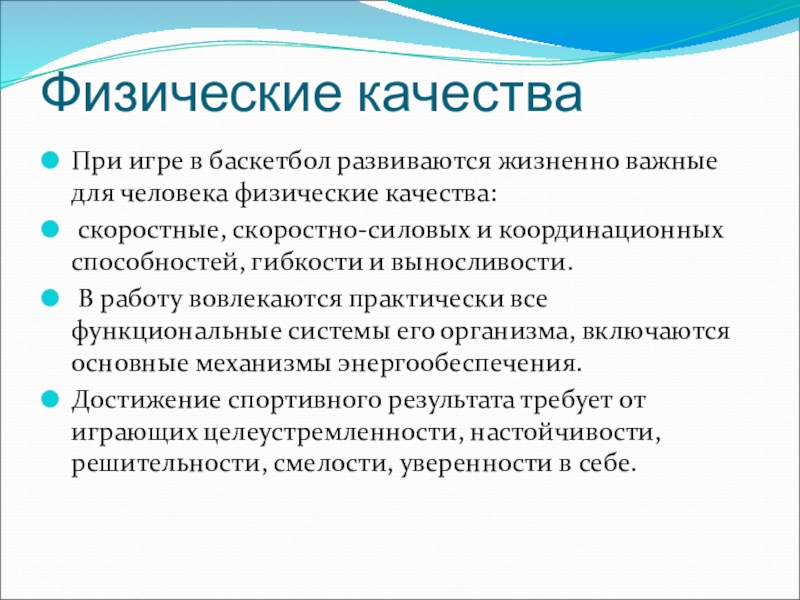 Физические качества

При игре в баскетбол развиваются жизненно важные для человека физические качества:

скоростные, скоростно-силовых и координационных способностей, гибкости и выносливости.

В работу вовлекаются практически все функциональные системы его организма, включаются основные механизмы энергообеспечения.

Достижение спортивного результата требует от играющих целеустремленности, настойчивости, решительности, смелости, уверенности в себе.